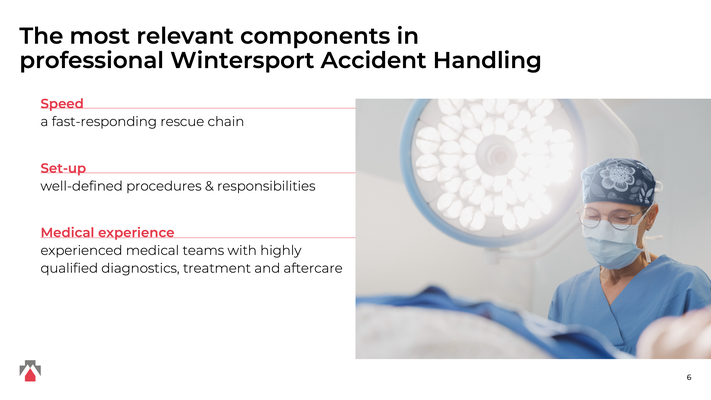 The most relevant components in professional Wintersport Accident Handling

Speed
a fast-responding rescue chain

Set-up
well-defined procedures & responsibilities

Medical experience
experienced medical teams with highly qualified diagnostics, treatment and aftercare

6